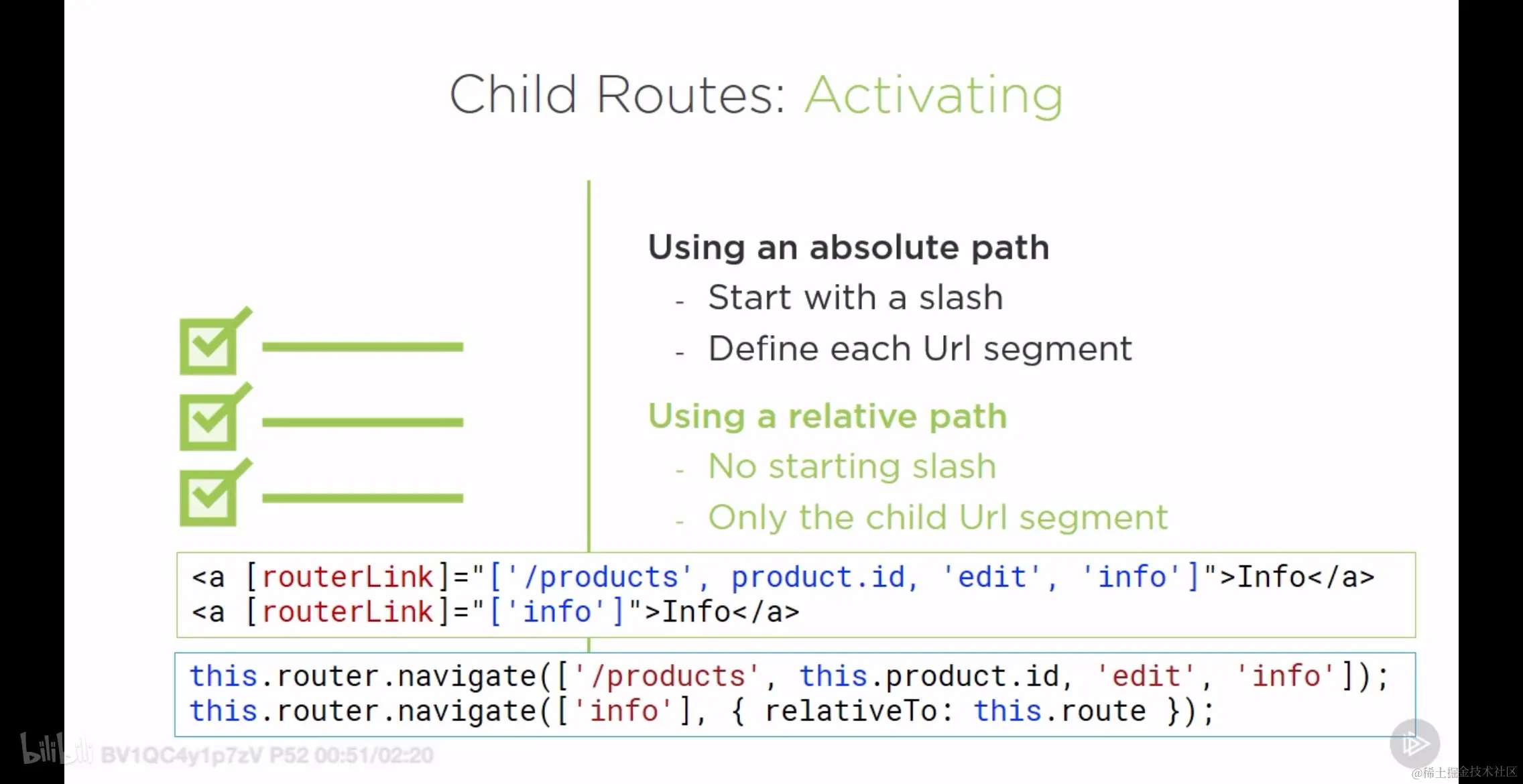 Child Routes: Activating

Using an absolute path

- Start with a slash
- Define each Url segment

Using a relative path

- No starting slash
- Only the child Url segment

<a [routerLink]="['/products', product.id, 'edit', 'info']">Info</a>
<a [routerLink]="['info']">Info</a>

this.router.navigate(['/products', this.product.id, 'edit', 'info']);
this.router.navigate(['info'], { relativeTo: this.route });

bilibili BV1QC4y1p7zV P52 00:51/02:20

@稀土掘金技术社区